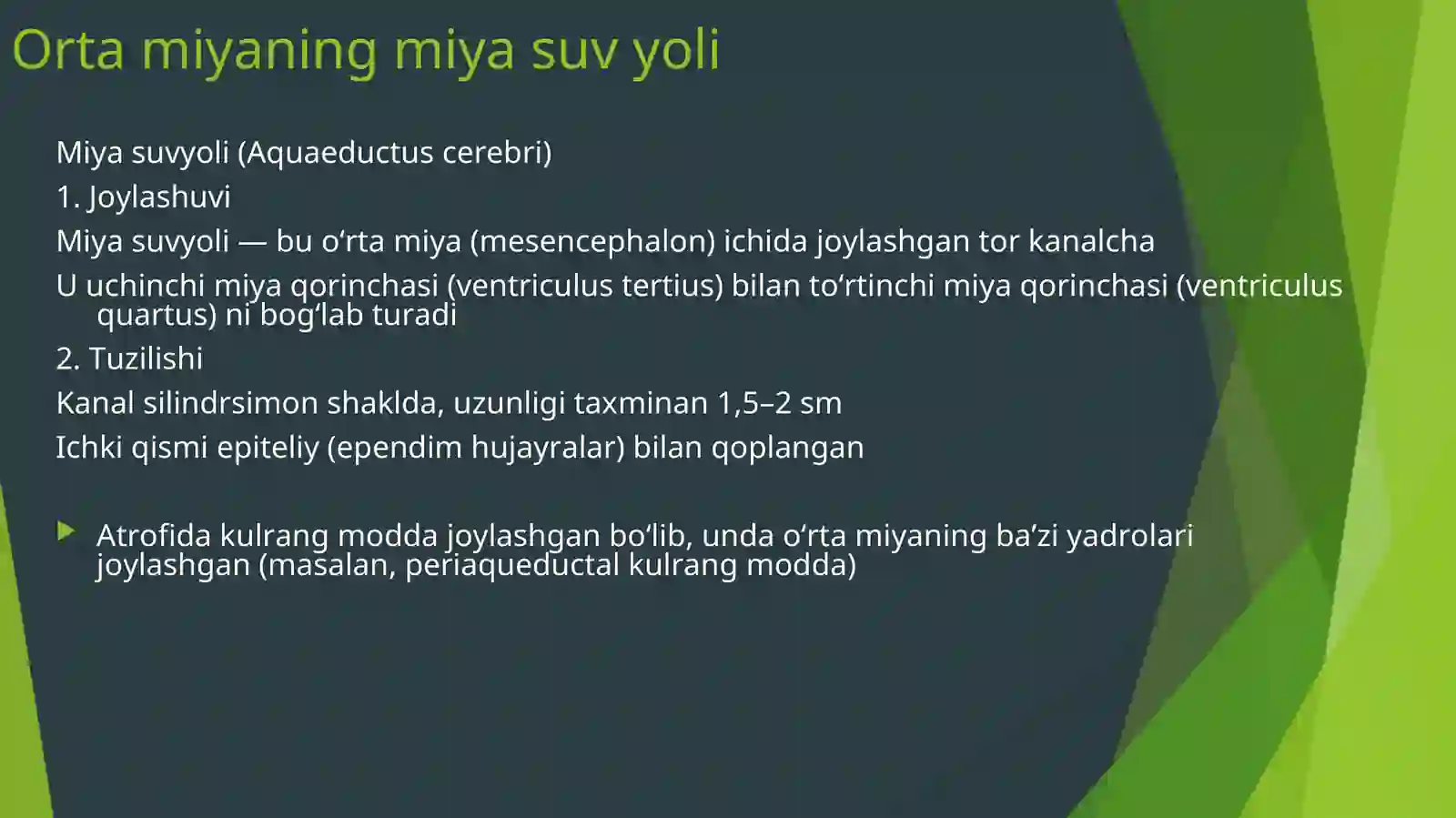 Orta miyaning miya suv yoli

Miya suvyoli (Aquaeductus cerebri)

1. Joylashuvi

Miya suvyoli — bu o‘rta miya (mesencephalon) ichida joylashgan tor kanalcha

U uchinchi miya qorinchasi (ventriculus tertius) bilan to‘rtinchi miya qorinchasi (ventriculus quartus) ni bog‘lab turadi

2. Tuzilishi

Kanal silindrsimon shaklda, uzunligi taxminan 1,5–2 sm

Ichki qismi epiteliy (ependim hujayralar) bilan qoplangan

Atrofida kulrang modda joylashgan bo‘lib, unda o‘rta miyaning ba’zi yadrolari joylashgan (masalan, periaqueductal kulrang modda)